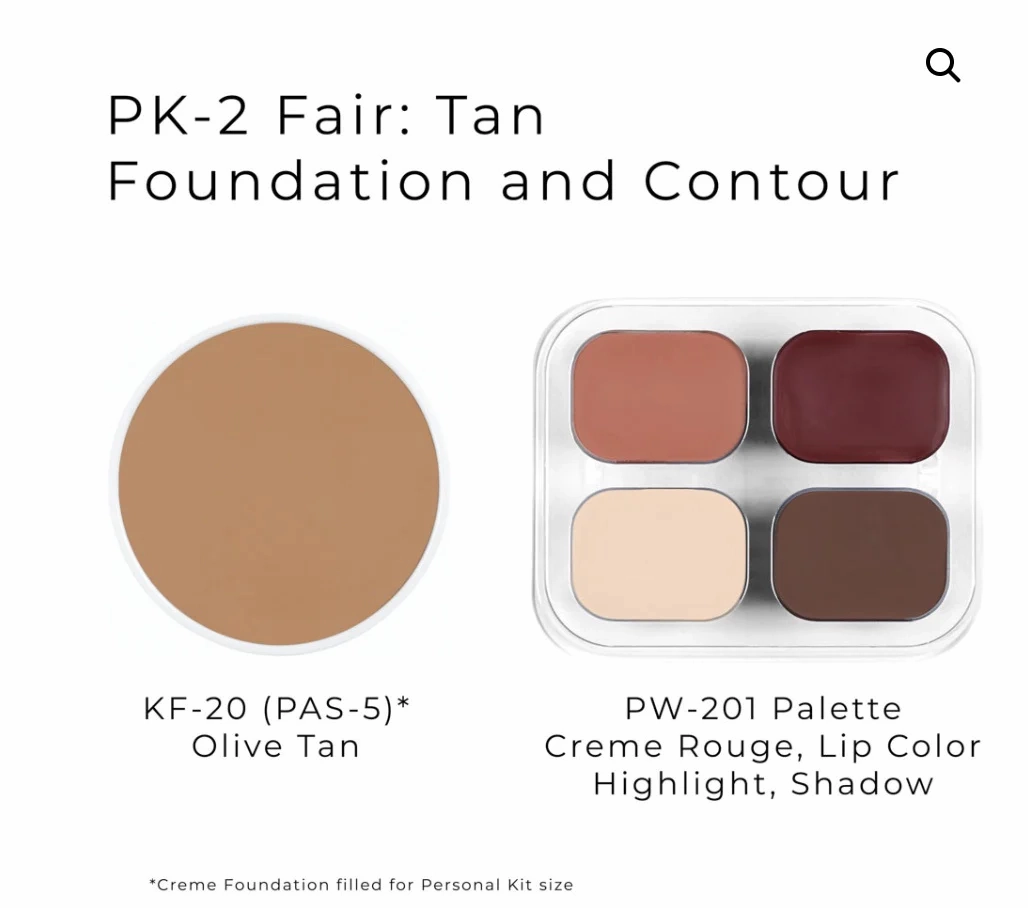 PK-2 Fair: Tan
Foundation and Contour

KF-20 (PAS-5)*
Olive Tan

PW-201 Palette
Creme Rouge, Lip Color
Highlight, Shadow

*Creme Foundation filled for Personal Kit size